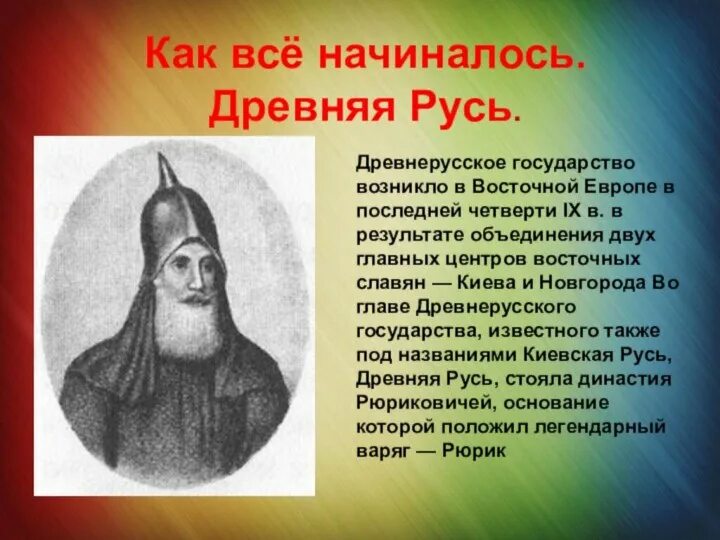 Как всё начиналось. Древняя Русь.

Древнерусское государство возникло в Восточной Европе в последней четверти IX в. в результате объединения двух главных центров восточных славян — Киева и Новгорода Во главе Древнерусского государства, известного также под названиями Киевская Русь, Древняя Русь, стояла династия Рюриковичей, основание которой положил легендарный варяг — Рюрик